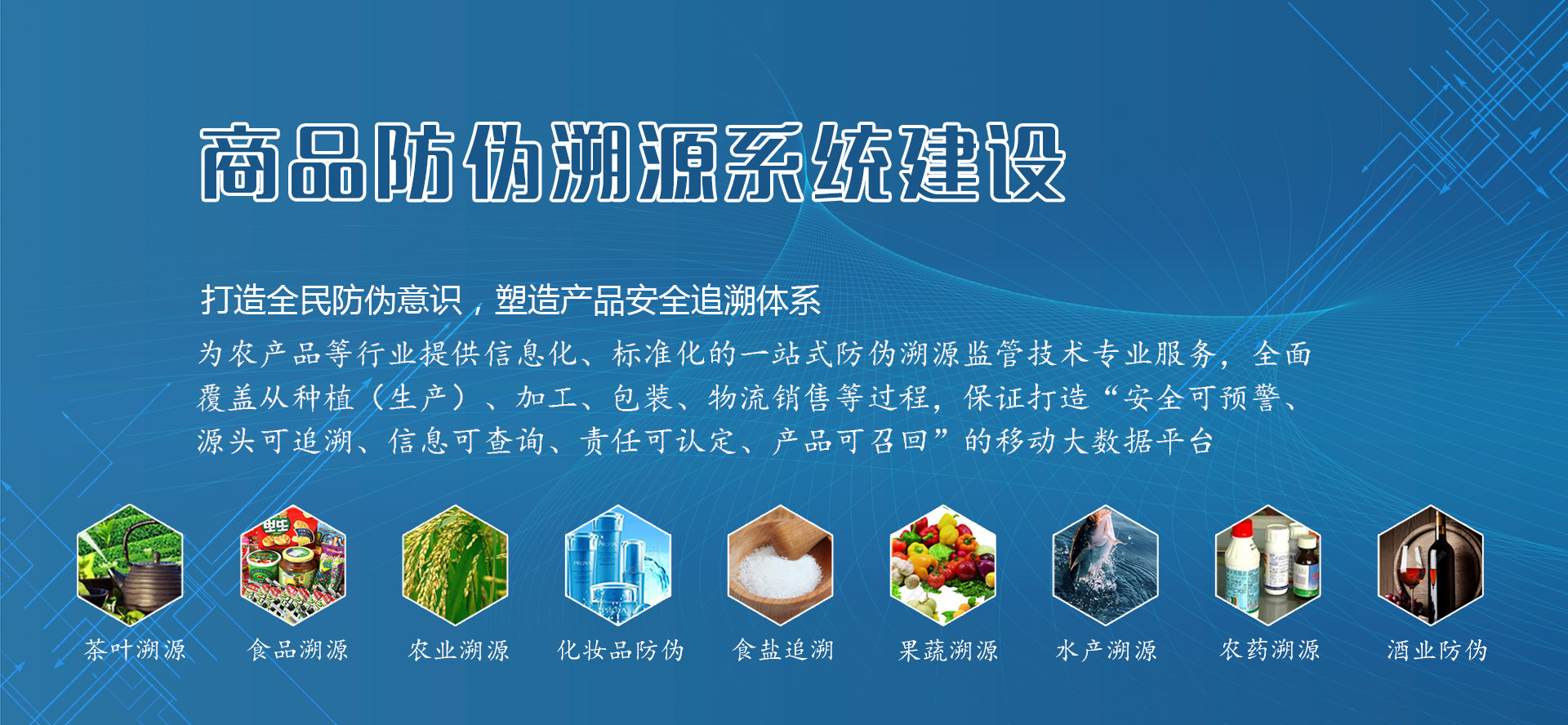 商品防伪溯源系统建设

打造全民防伪意识，塑造产品安全追溯体系

为农产品等行业提供信息化、标准化的一站式防伪溯源监管技术专业服务，全面覆盖从种植（生产）、加工、包装、物流销售等过程，保证打造“安全可预警、源头可追溯、信息可查询、责任可认定、产品可召回”的移动大数据平台

茶叶溯源 食品溯源 农业溯源 化妆品防伪 食盐追溯 果蔬溯源 水产溯源 农药溯源 酒业防伪